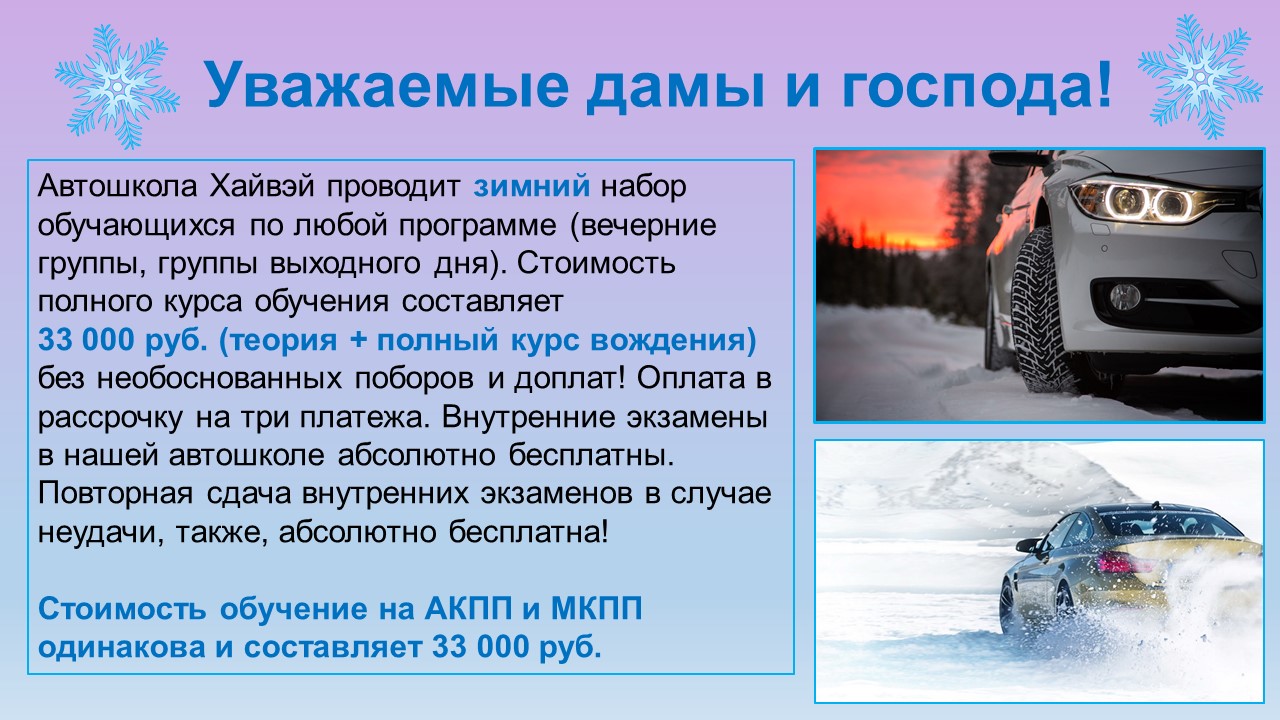 Уважаемые дамы и господа!

Автошкола Хайвэй проводит зимний набор обучающихся по любой программе (вечерние группы, группы выходного дня). Стоимость полного курса обучения составляет 33 000 руб. (теория + полный курс вождения) без необоснованных поборов и доплат! Оплата в рассрочку на три платежа. Внутренние экзамены в нашей автошколе абсолютно бесплатны. Повторная сдача внутренних экзаменов в случае неудачи, также, абсолютно бесплатна!

Стоимость обучение на АКПП и МКПП одинакова и составляет 33 000 руб.